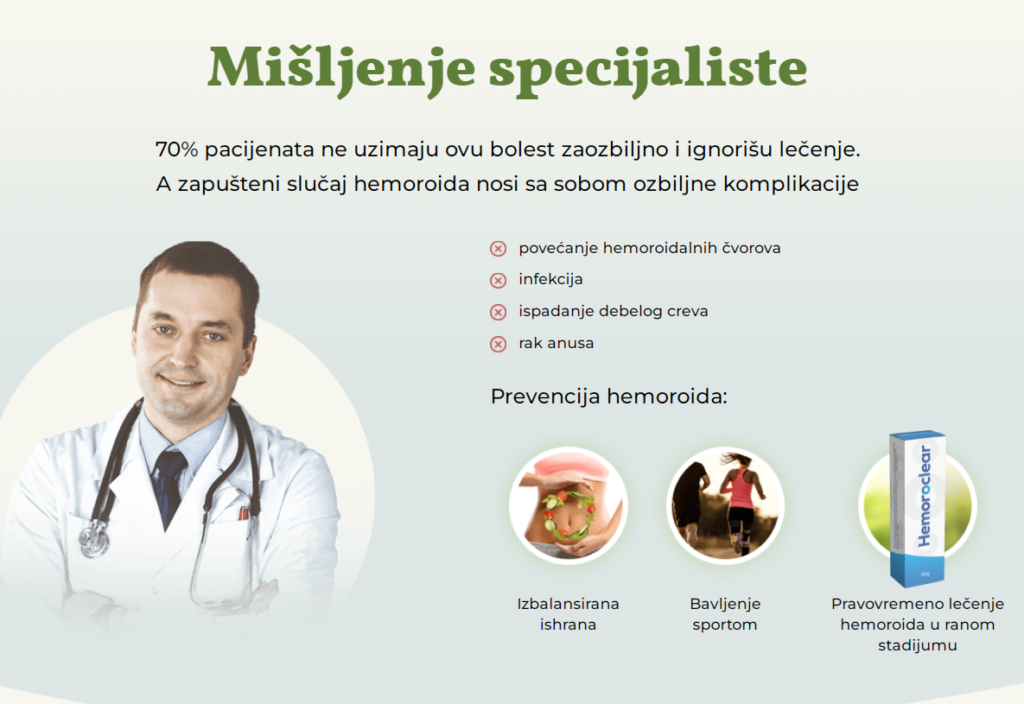 Mišljenje specijaliste

70% pacijenata ne uzimaju ovu bolest zaozbiljno i ignorišu lečenje. A zapušteni slučaj hemoroida nosi sa sobom ozbiljne komplikacije

povećanje hemoroidalnih čvorova
infekcija
ispadanje debelog creva
rak anusa

Prevencija hemoroida:

Hemoroclear

Izbalansirana ishrana

Bavljenje sportom

Pravovremeno lečenje hemoroida u ranom stadijumu